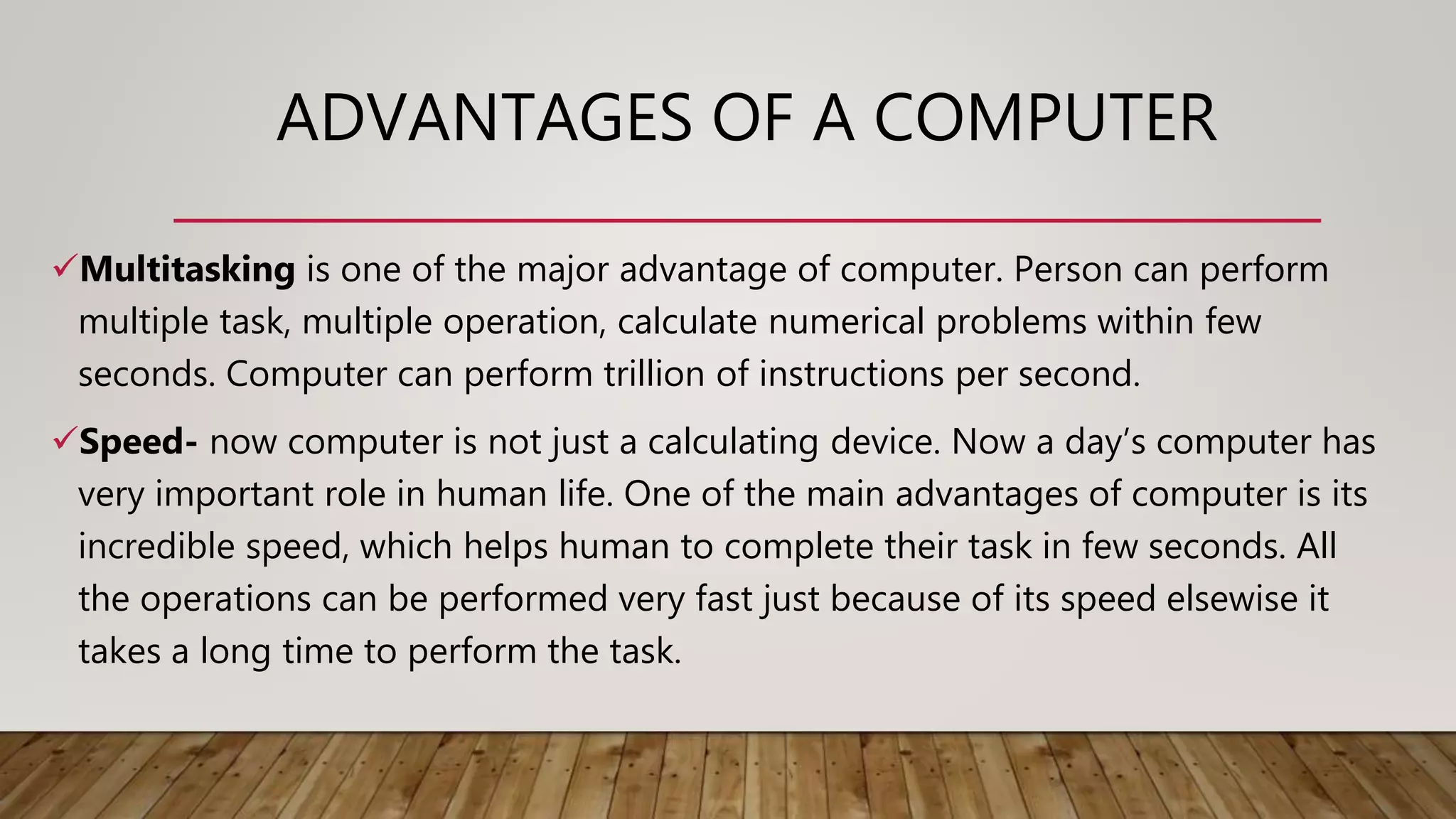 ADVANTAGES OF A COMPUTER

✓Multitasking is one of the major advantage of computer. Person can perform multiple task, multiple operation, calculate numerical problems within few seconds. Computer can perform trillion of instructions per second.

✓Speed- now computer is not just a calculating device. Now a day's computer has very important role in human life. One of the main advantages of computer is its incredible speed, which helps human to complete their task in few seconds. All the operations can be performed very fast just because of its speed elsewise it takes a long time to perform the task.